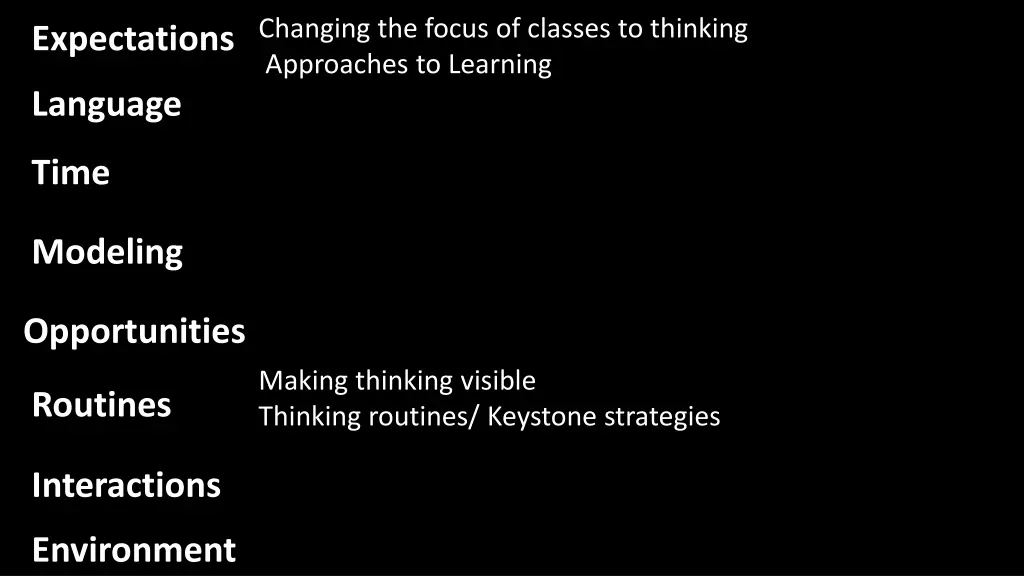 Expectations
Changing the focus of classes to thinking
Approaches to Learning

Language

Time

Modeling

Opportunities

Routines
Making thinking visible
Thinking routines/ Keystone strategies

Interactions

Environment